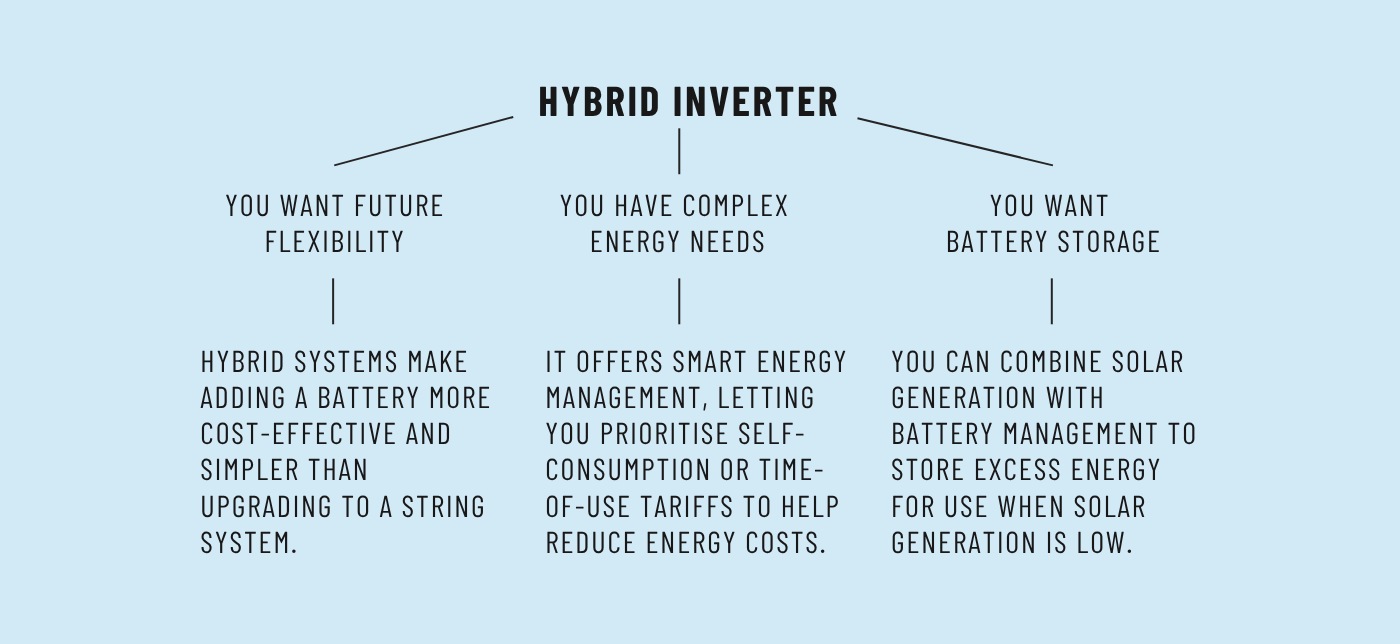 HYBRID INVERTER

YOU WANT FUTURE FLEXIBILITY

HYBRID SYSTEMS MAKE ADDING A BATTERY MORE COST-EFFECTIVE AND SIMPLER THAN UPGRADING TO A STRING SYSTEM.

YOU HAVE COMPLEX ENERGY NEEDS

IT OFFERS SMART ENERGY MANAGEMENT, LETTING YOU PRIORITISE SELF-CONSUMPTION OR TIME-OF-USE TARIFFS TO HELP REDUCE ENERGY COSTS.

YOU WANT BATTERY STORAGE

YOU CAN COMBINE SOLAR GENERATION WITH BATTERY MANAGEMENT TO STORE EXCESS ENERGY FOR USE WHEN SOLAR GENERATION IS LOW.